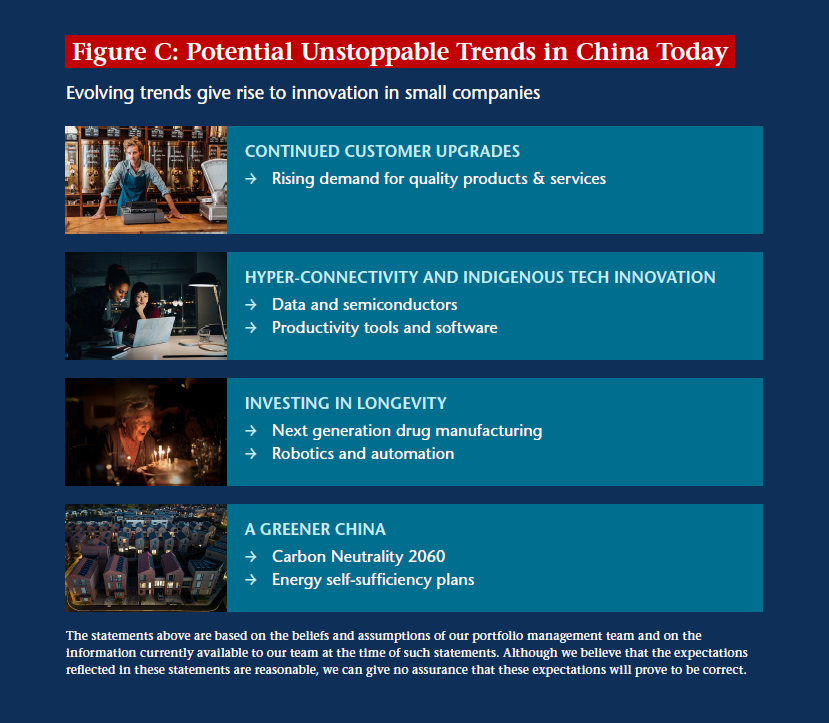 Figure C: Potential Unstoppable Trends in China Today

Evolving trends give rise to innovation in small companies

CONTINUED CUSTOMER UPGRADES
→ Rising demand for quality products & services

HYPER-CONNECTIVITY AND INDIGENOUS TECH INNOVATION
→ Data and semiconductors
→ Productivity tools and software

INVESTING IN LONGEVITY
→ Next generation drug manufacturing
→ Robotics and automation

A GREENER CHINA
→ Carbon Neutrality 2060
→ Energy self-sufficiency plans

The statements above are based on the beliefs and assumptions of our portfolio management team and on the information currently available to our team at the time of such statements. Although we believe that the expectations reflected in these statements are reasonable, we can give no assurance that these expectations will prove to be correct.